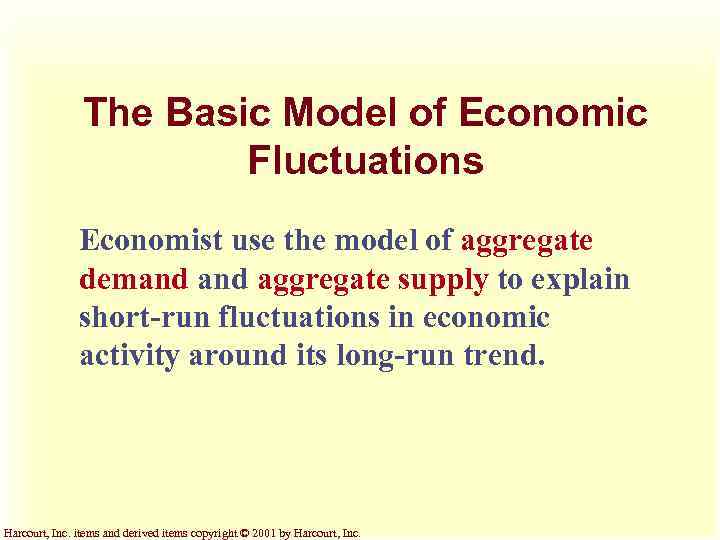 The Basic Model of Economic Fluctuations

Economist use the model of aggregate demand and aggregate supply to explain short-run fluctuations in economic activity around its long-run trend.

Harcourt, Inc. items and derived items copyright © 2001 by Harcourt, Inc.